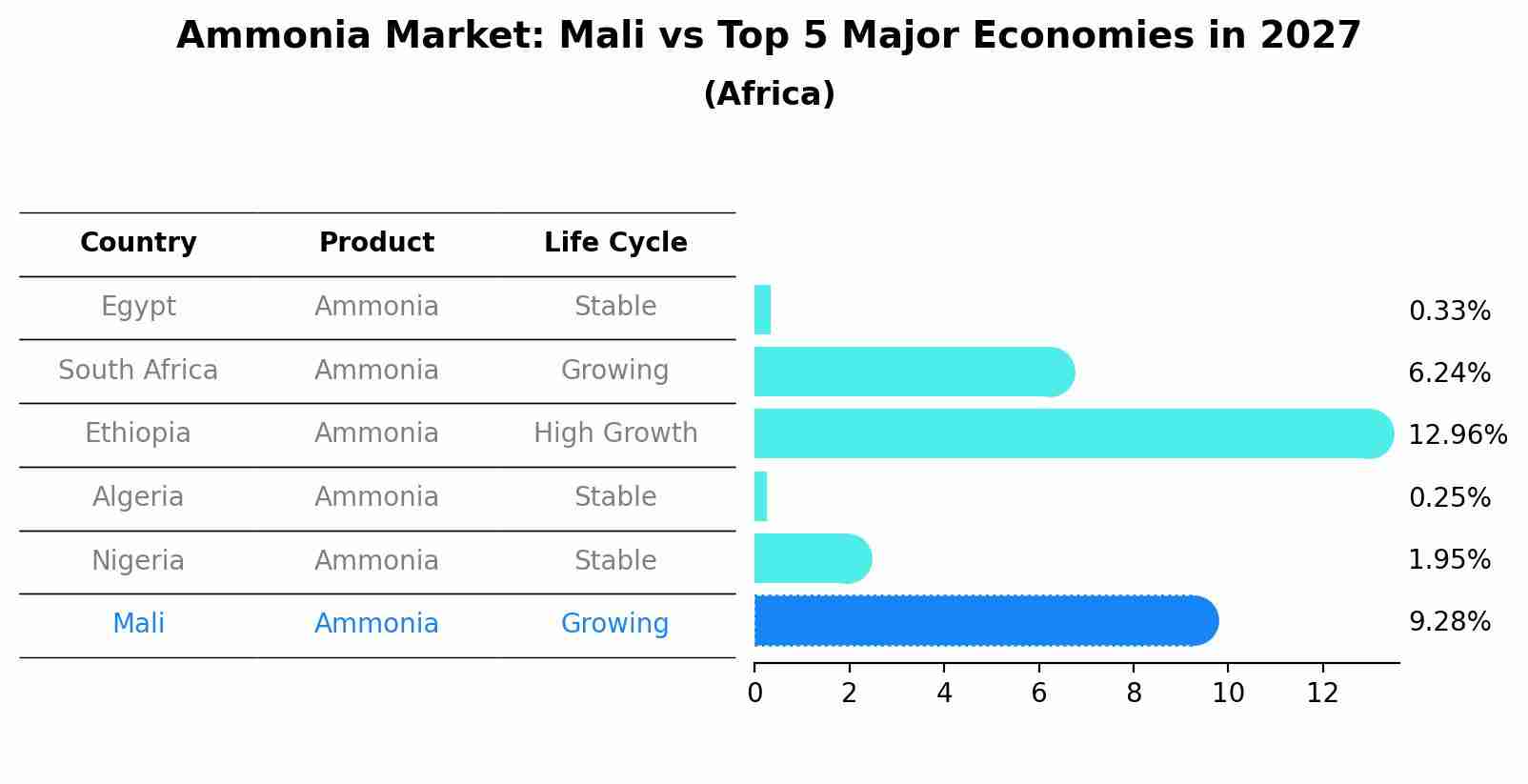 Ammonia Market: Mali vs Top 5 Major Economies in 2027
(Africa)

| Country | Product | Life Cycle |
|---|---|---|
| Egypt | Ammonia | Stable |
| South Africa | Ammonia | Growing |
| Ethiopia | Ammonia | High Growth |
| Algeria | Ammonia | Stable |
| Nigeria | Ammonia | Stable |
| Mali | Ammonia | Growing |

0.33%
6.24%
12.96%
0.25%
1.95%
9.28%

0 2 4 6 8 10 12